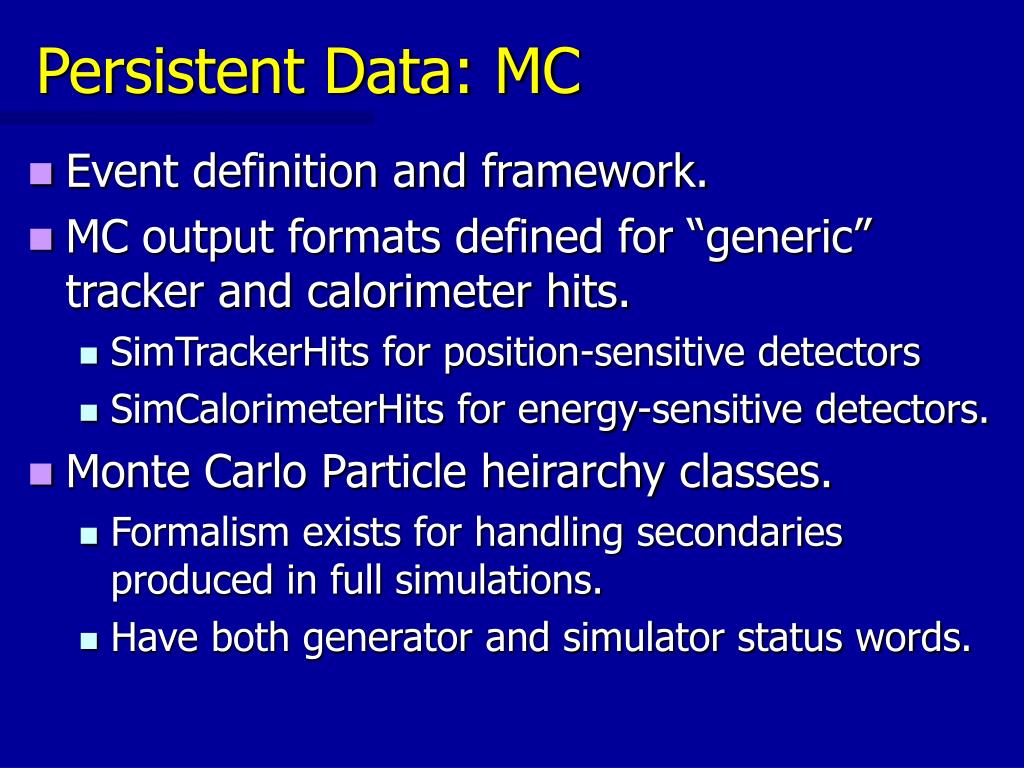 Persistent Data: MC

Event definition and framework.

MC output formats defined for “generic” tracker and calorimeter hits.

SimTrackerHits for position-sensitive detectors

SimCalorimeterHits for energy-sensitive detectors.

Monte Carlo Particle heirarchy classes.

Formalism exists for handling secondaries produced in full simulations.

Have both generator and simulator status words.